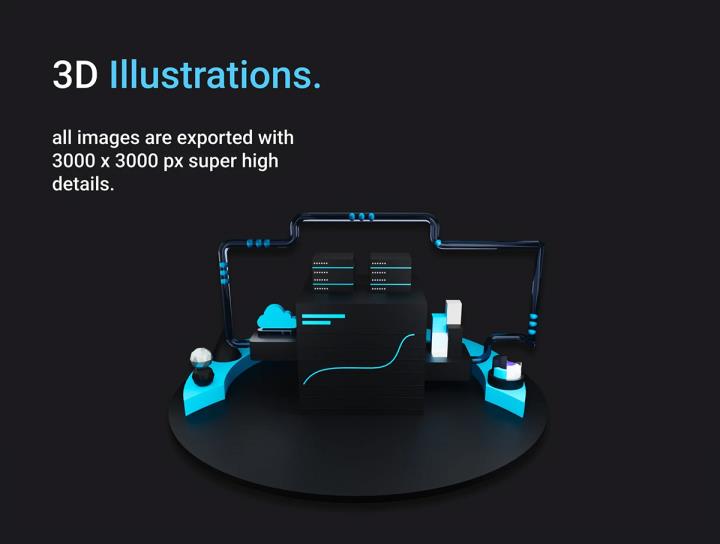 3D Illustrations.

all images are exported with 3000 x 3000 px super high details.